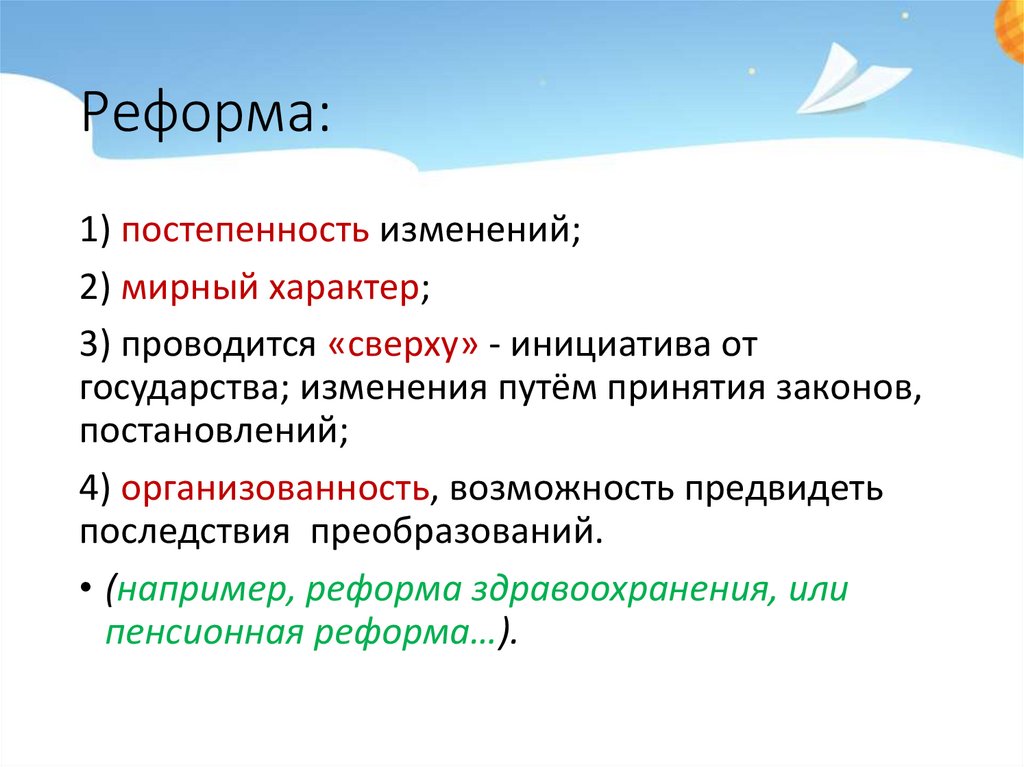 Реформа:

1) постепенность изменений;

2) мирный характер;

3) проводится «сверху» - инициатива от государства; изменения путём принятия законов, постановлений;

4) организованность, возможность предвидеть последствия  преобразований.

• (например, реформа здравоохранения, или пенсионная реформа…).